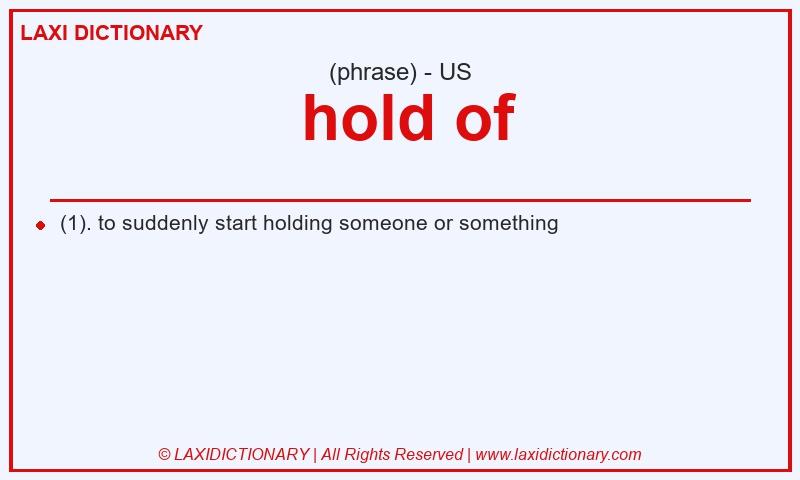 LAXI DICTIONARY

(phrase) - US

hold of

(1). to suddenly start holding someone or something

© LAXIDICTIONARY | All Rights Reserved | www.laxidictionary.com